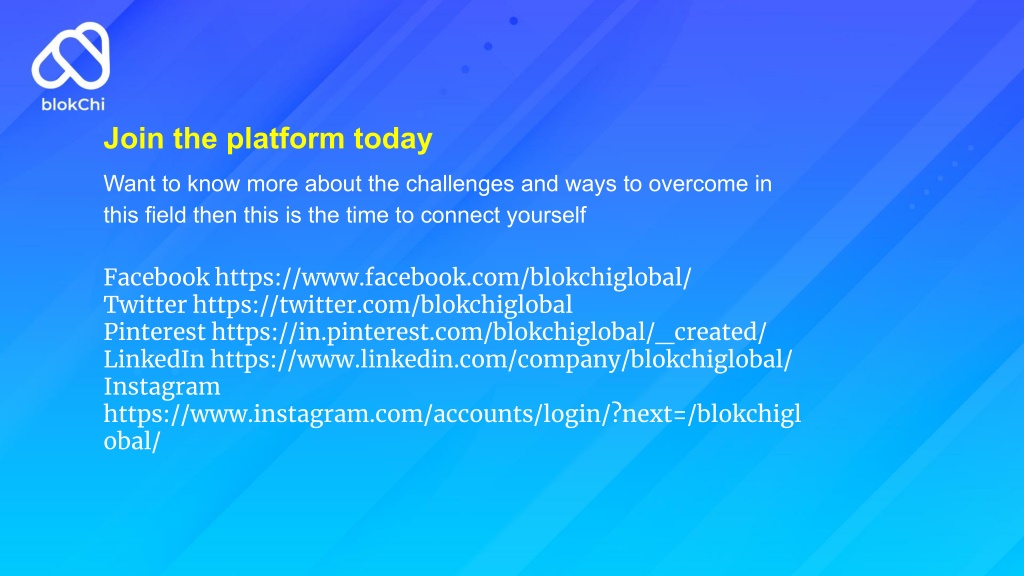 blokChi

Join the platform today

Want to know more about the challenges and ways to overcome in this field then this is the time to connect yourself

Facebook https://www.facebook.com/blokchiglobal/
Twitter https://twitter.com/blokchiglobal
Pinterest https://in.pinterest.com/blokchiglobal/_created/
LinkedIn https://www.linkedin.com/company/blokchiglobal/
Instagram
https://www.instagram.com/accounts/login/?next=/blokchiglobal/